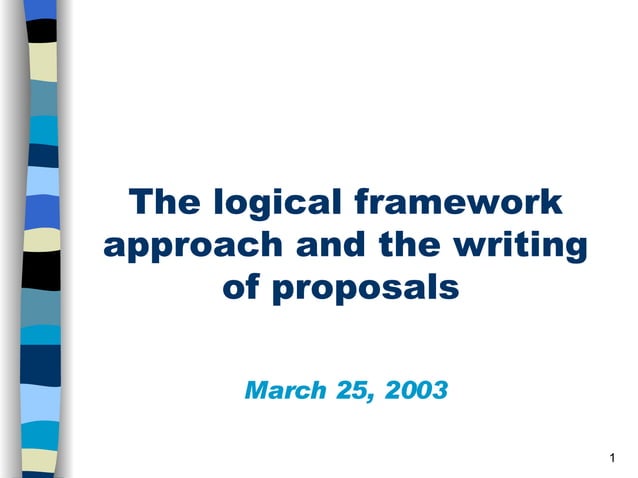 The logical framework approach and the writing of proposals

March 25, 2003

1